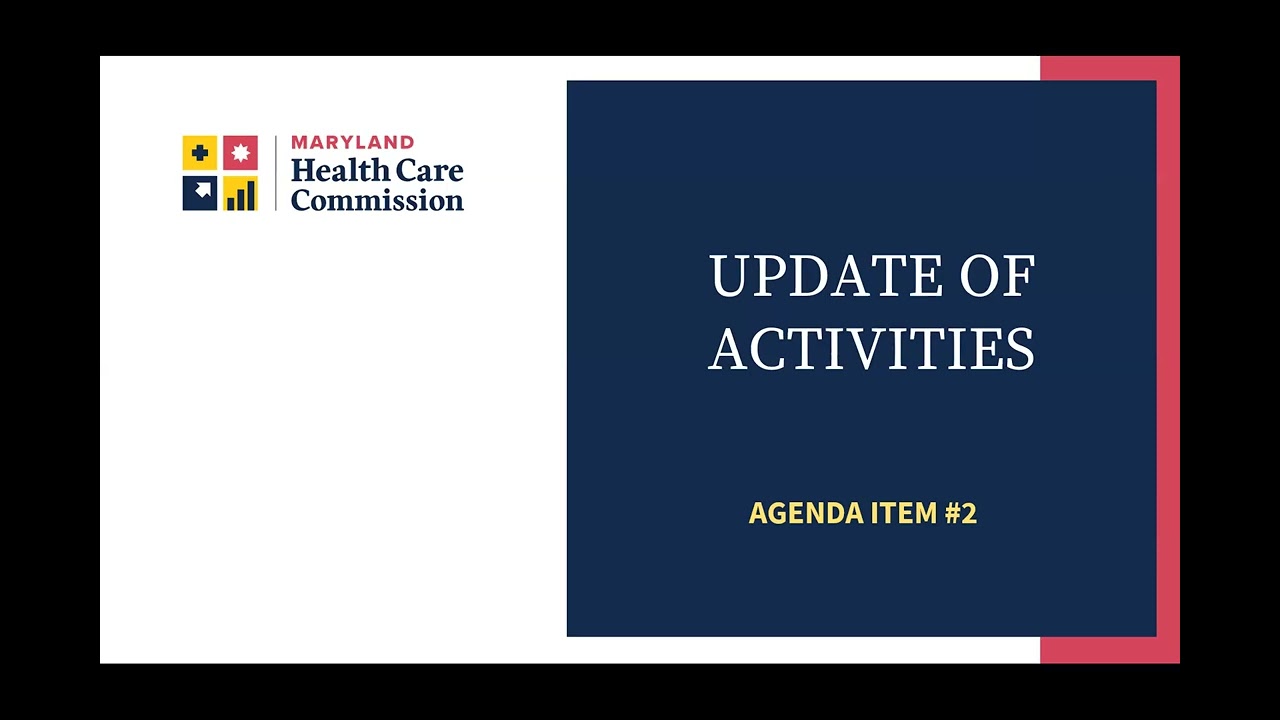 MARYLAND
Health Care
Commission

UPDATE OF ACTIVITIES

AGENDA ITEM #2